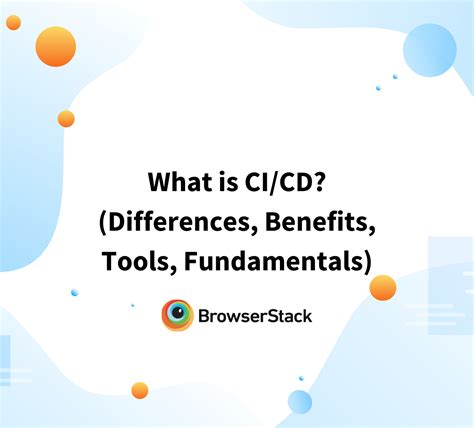 What is CI/CD?
(Differences, Benefits, Tools, Fundamentals)

BrowserStack